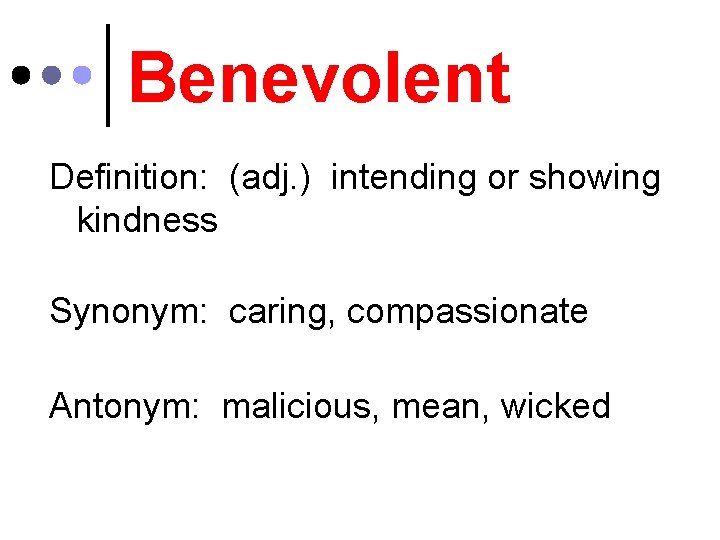 Benevolent

Definition: (adj.) intending or showing kindness

Synonym: caring, compassionate

Antonym: malicious, mean, wicked